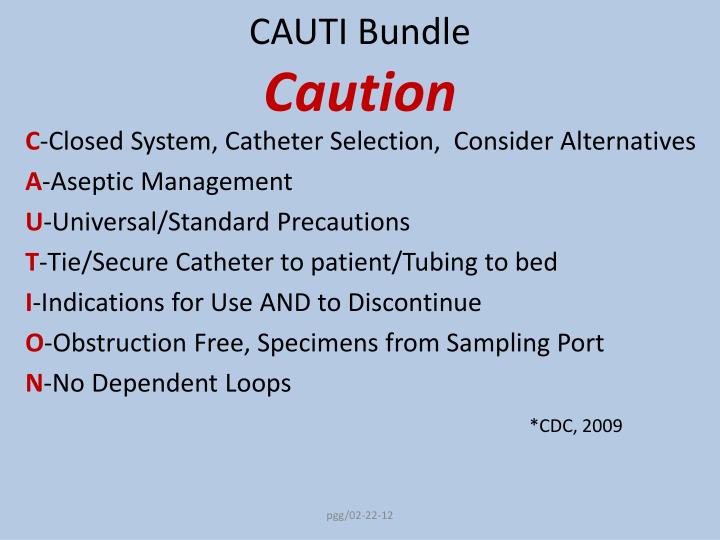 CAUTI Bundle
Caution

C-Closed System, Catheter Selection, Consider Alternatives

A-Aseptic Management

U-Universal/Standard Precautions

T-Tie/Secure Catheter to patient/Tubing to bed

I-Indications for Use AND to Discontinue

O-Obstruction Free, Specimens from Sampling Port

N-No Dependent Loops

*CDC, 2009

pgg/02-22-12